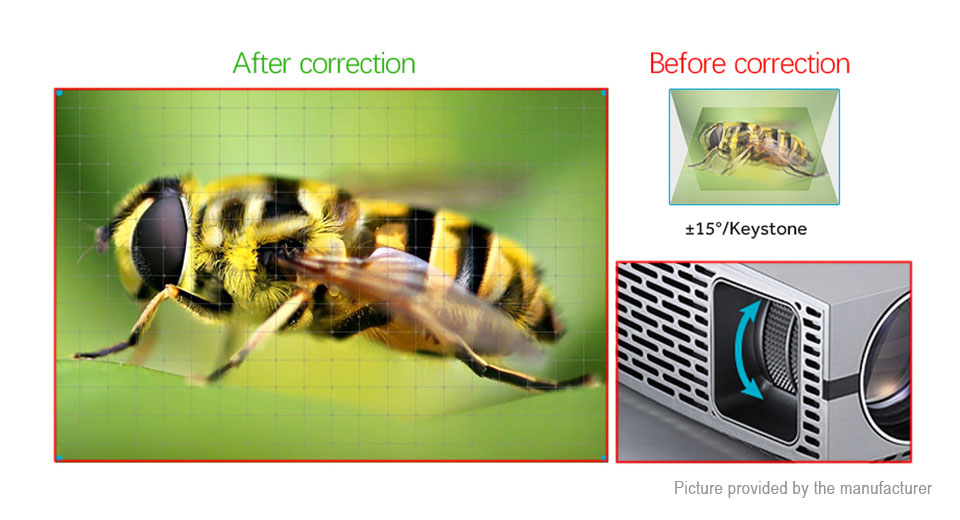 After correction

Before correction

±15°/Keystone

Picture provided by the manufacturer